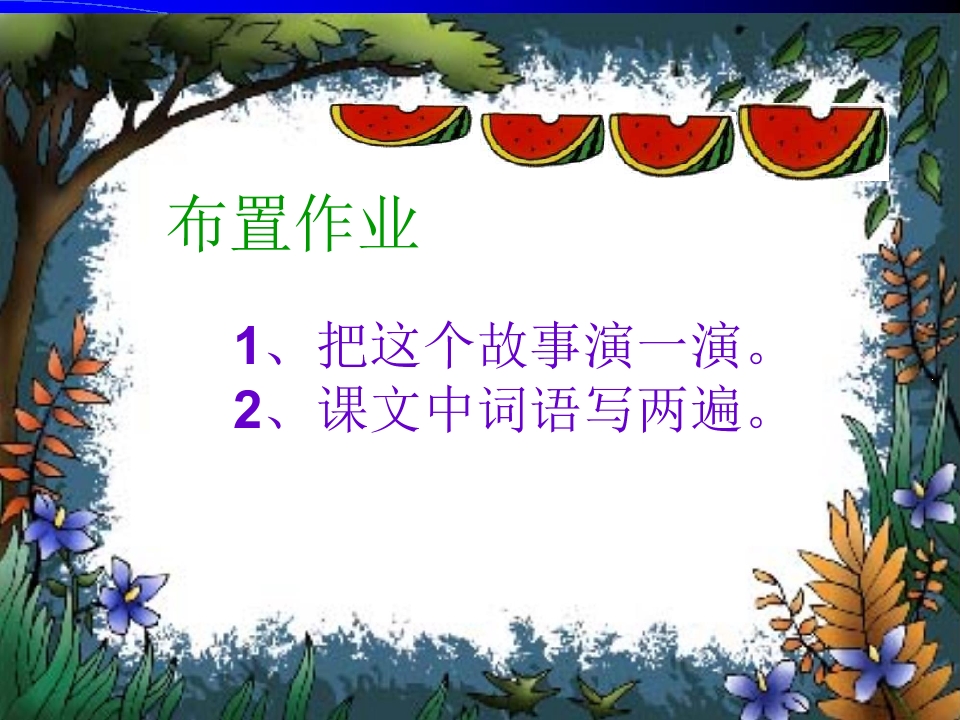 布置作业

1、把这个故事演一演。
2、课文中词语写两遍。